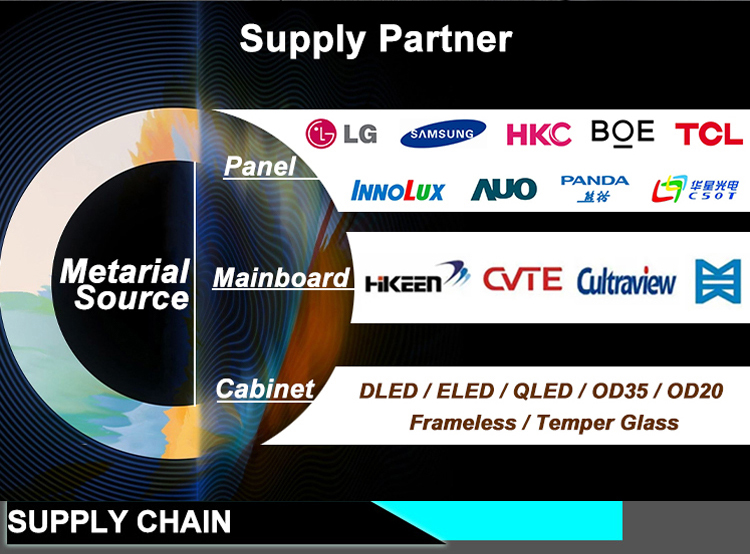 Supply Partner

Metarial Source

Panel

LG SAMSUNG HKC BOE TCL

INNOLUX AUO PANDA 熊猫 华星光电 CSOT

Mainboard

HIKEEN CVTE Cultraview

Cabinet

DLED / ELED / QLED / OD35 / OD20

Frameless / Temper Glass

SUPPLY CHAIN